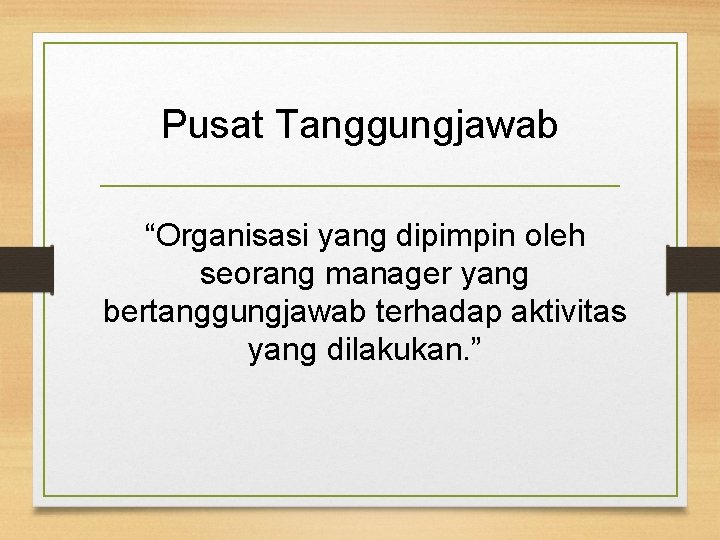 Pusat Tanggungjawab

“Organisasi yang dipimpin oleh seorang manager yang bertanggungjawab terhadap aktivitas yang dilakukan.”